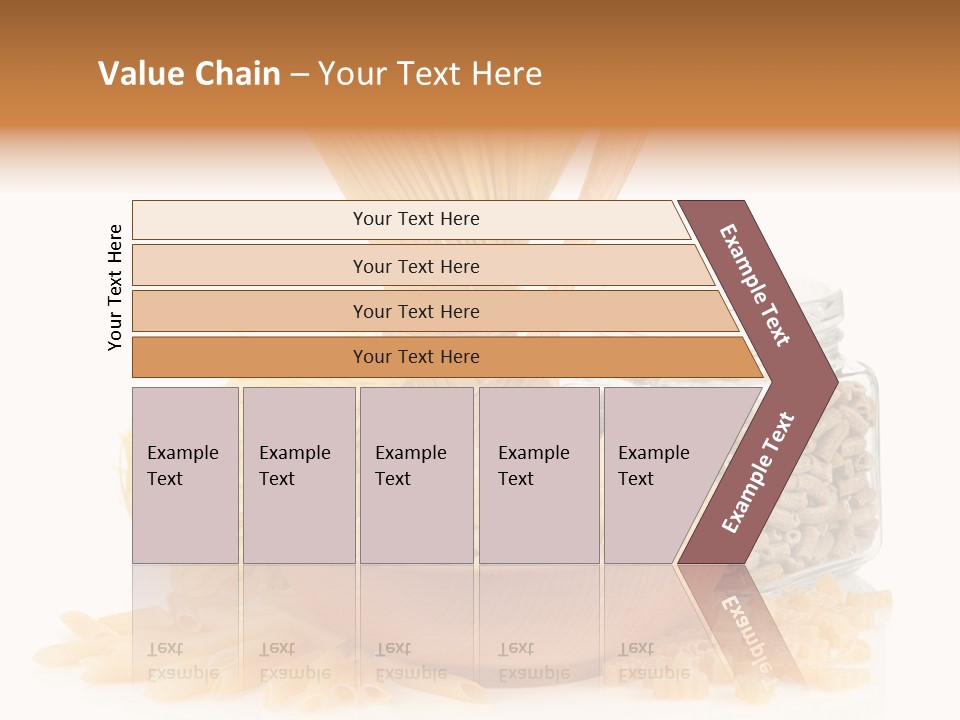 Value Chain – Your Text Here

Your Text Here

Your Text Here

Your Text Here

Your Text Here

Your Text Here

Example Text

Example Text

Example Text

Example Text

Example Text

Example Text

Example Text